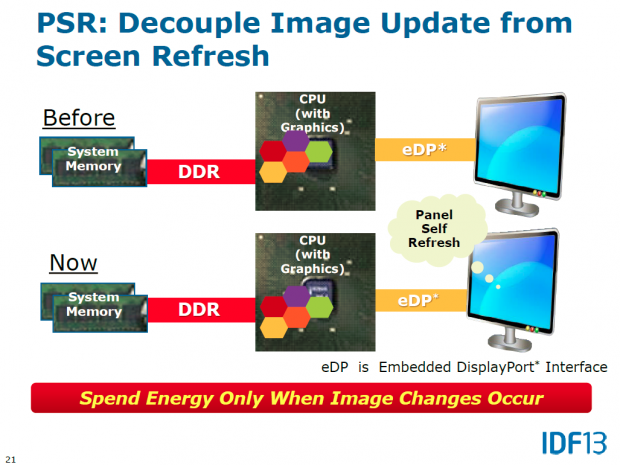 PSR: Decouple Image Update from Screen Refresh

Before

System Memory

DDR

CPU (with Graphics)

eDP*

Panel Self Refresh

Now

System Memory

DDR

CPU (with Graphics)

eDP*

eDP is Embedded DisplayPort* Interface

Spend Energy Only When Image Changes Occur

IDF13

21